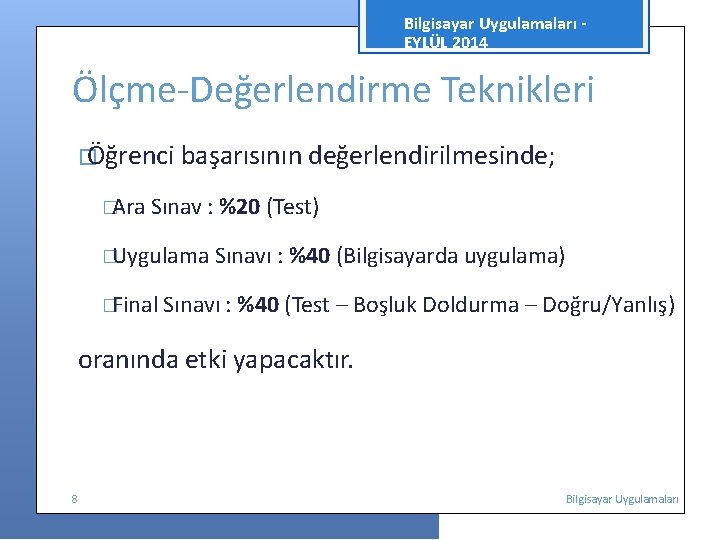 Bilgisayar Uygulamaları - EYLÜL 2014

Ölçme-Değerlendirme Teknikleri

Öğrenci başarısının değerlendirilmesinde;

Ara Sınav : %20 (Test)

Uygulama Sınavı : %40 (Bilgisayarda uygulama)

Final Sınavı : %40 (Test – Boşluk Doldurma – Doğru/Yanlış)

oranında etki yapacaktır.

8

Bilgisayar Uygulamaları